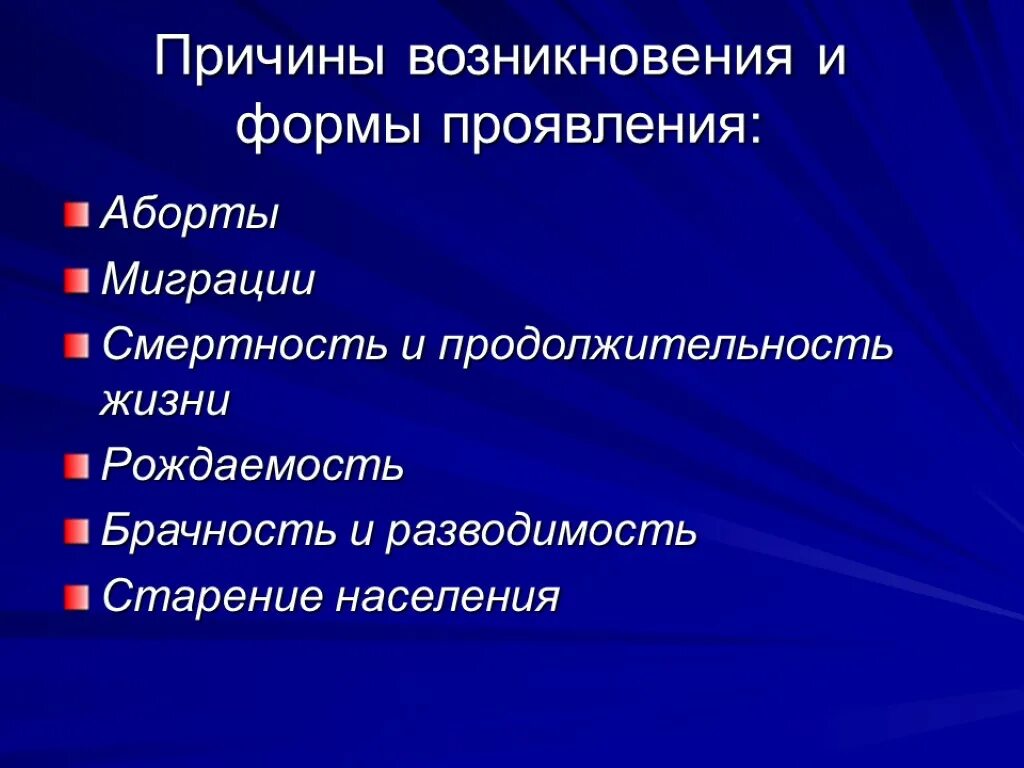 Причины возникновения и формы проявления:

Аборты

Миграции

Смертность и продолжительность жизни

Рождаемость

Брачность и разводимость

Старение населения